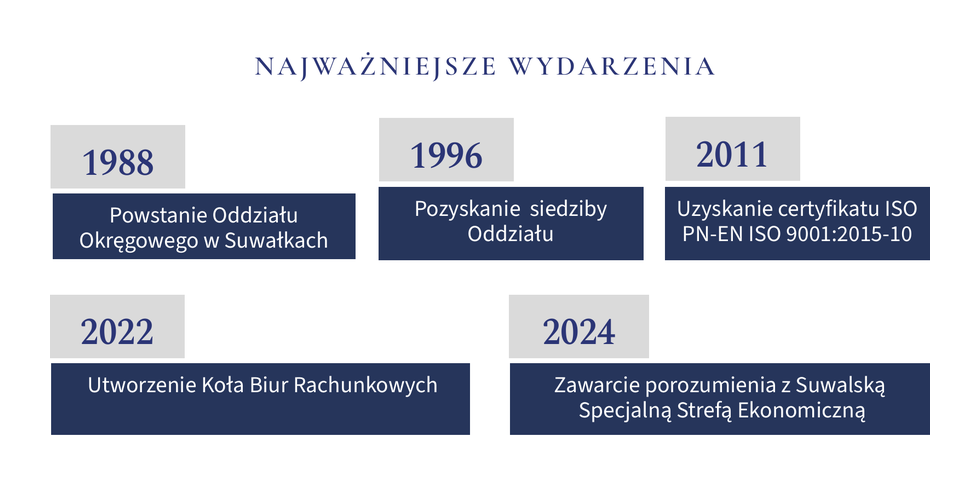 NAJWAŻNIEJSZE WYDARZENIA

1988

Powstanie Oddziału Okręgowego w Suwałkach

1996

Pozyskanie siedziby Oddziału

2011

Uzyskanie certyfikatu ISO PN-EN ISO 9001:2015-10

2022

Utworzenie Koła Biur Rachunkowych

2024

Zawarcie porozumienia z Suwalską Specjalną Strefą Ekonomiczną